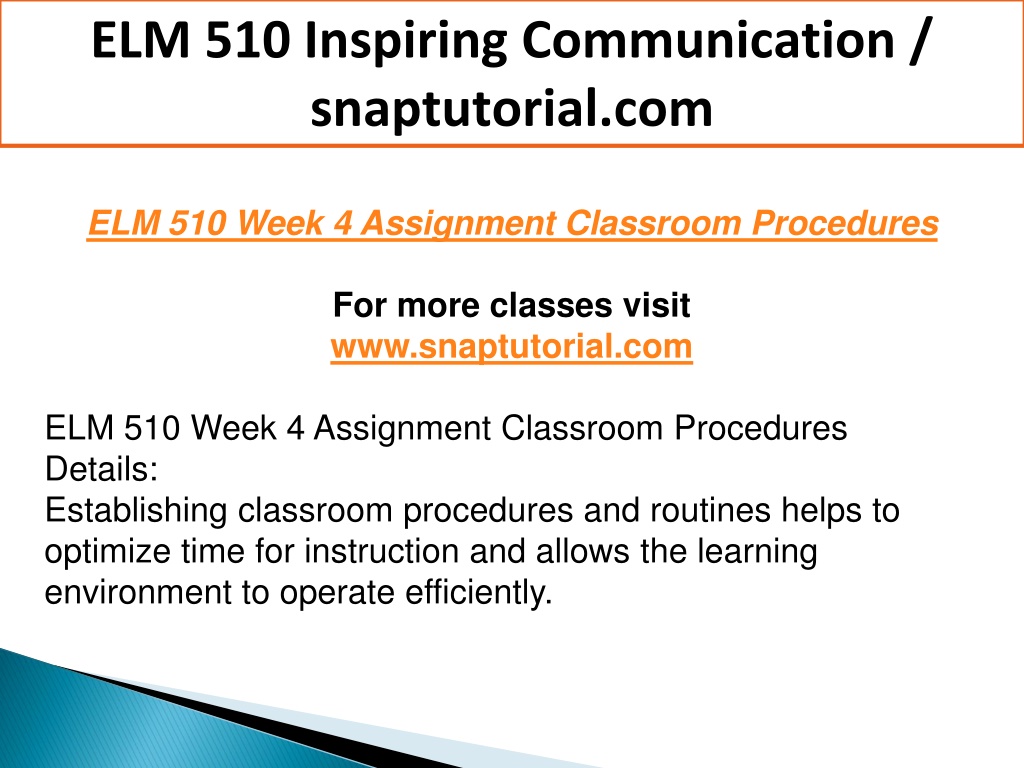 ELM 510 Inspiring Communication / snaptutorial.com

ELM 510 Week 4 Assignment Classroom Procedures

For more classes visit
www.snaptutorial.com

ELM 510 Week 4 Assignment Classroom Procedures
Details:
Establishing classroom procedures and routines helps to optimize time for instruction and allows the learning environment to operate efficiently.